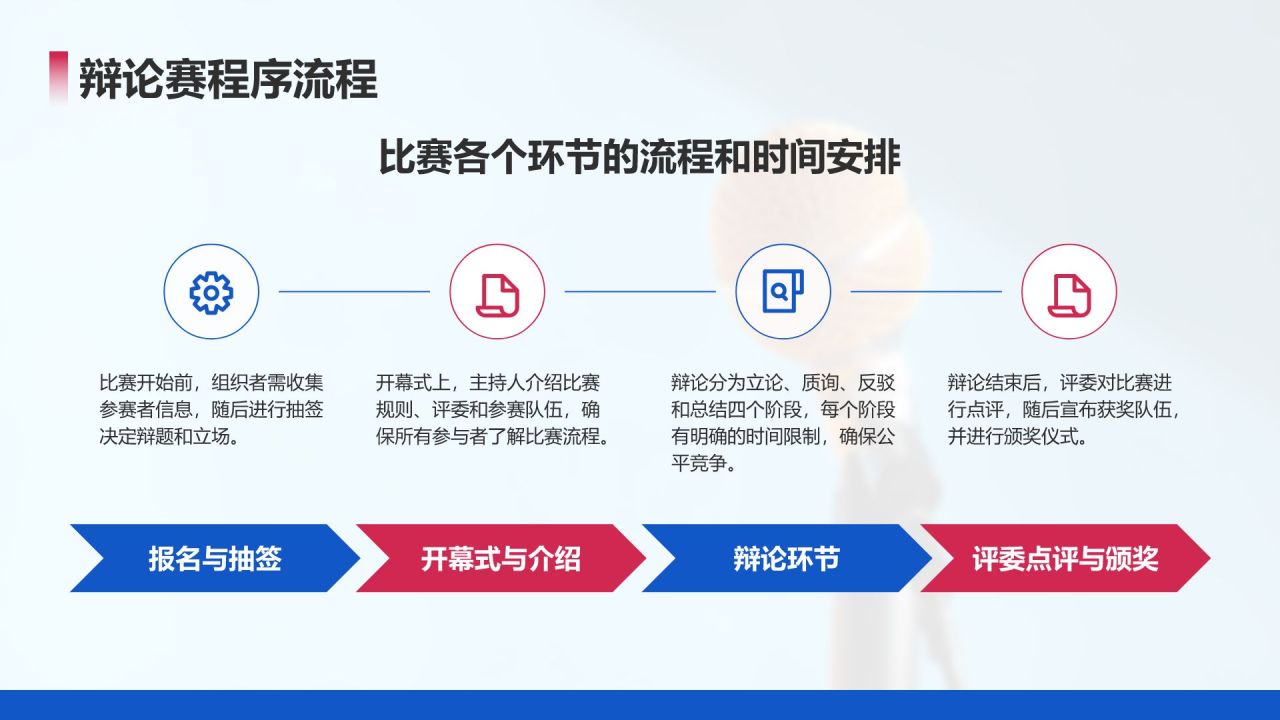 辩论赛程序流程

比赛各个环节的流程和时间安排

比赛开始前，组织者需收集参赛者信息，随后进行抽签决定辩题和立场。

开幕式上，主持人介绍比赛规则、评委和参赛队伍，确保所有参与者了解比赛流程。

辩论分为立论、质询、反驳和总结四个阶段，每个阶段有明确的时间限制，确保公平竞争。

辩论结束后，评委对比赛进行点评，随后宣布获奖队伍，并进行颁奖仪式。

报名与抽签

开幕式与介绍

辩论环节

评委点评与颁奖